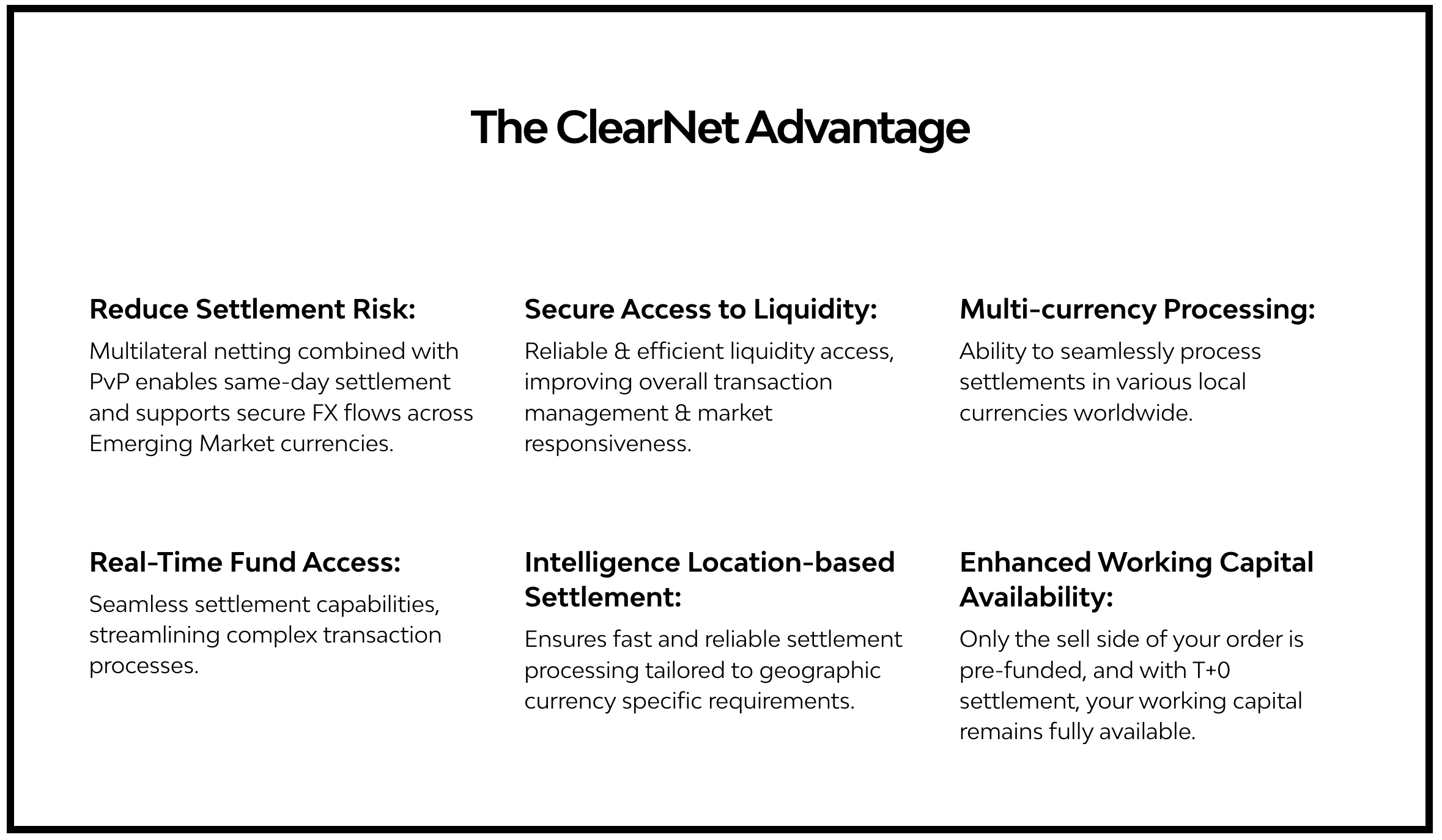 The ClearNet Advantage

Reduce Settlement Risk:
Multilateral netting combined with PvP enables same-day settlement and supports secure FX flows across Emerging Market currencies.

Secure Access to Liquidity:
Reliable & efficient liquidity access, improving overall transaction management & market responsiveness.

Multi-currency Processing:
Ability to seamlessly process settlements in various local currencies worldwide.

Real-Time Fund Access:
Seamless settlement capabilities, streamlining complex transaction processes.

Intelligence Location-based Settlement:
Ensures fast and reliable settlement processing tailored to geographic currency specific requirements.

Enhanced Working Capital Availability:
Only the sell side of your order is pre-funded, and with T+0 settlement, your working capital remains fully available.